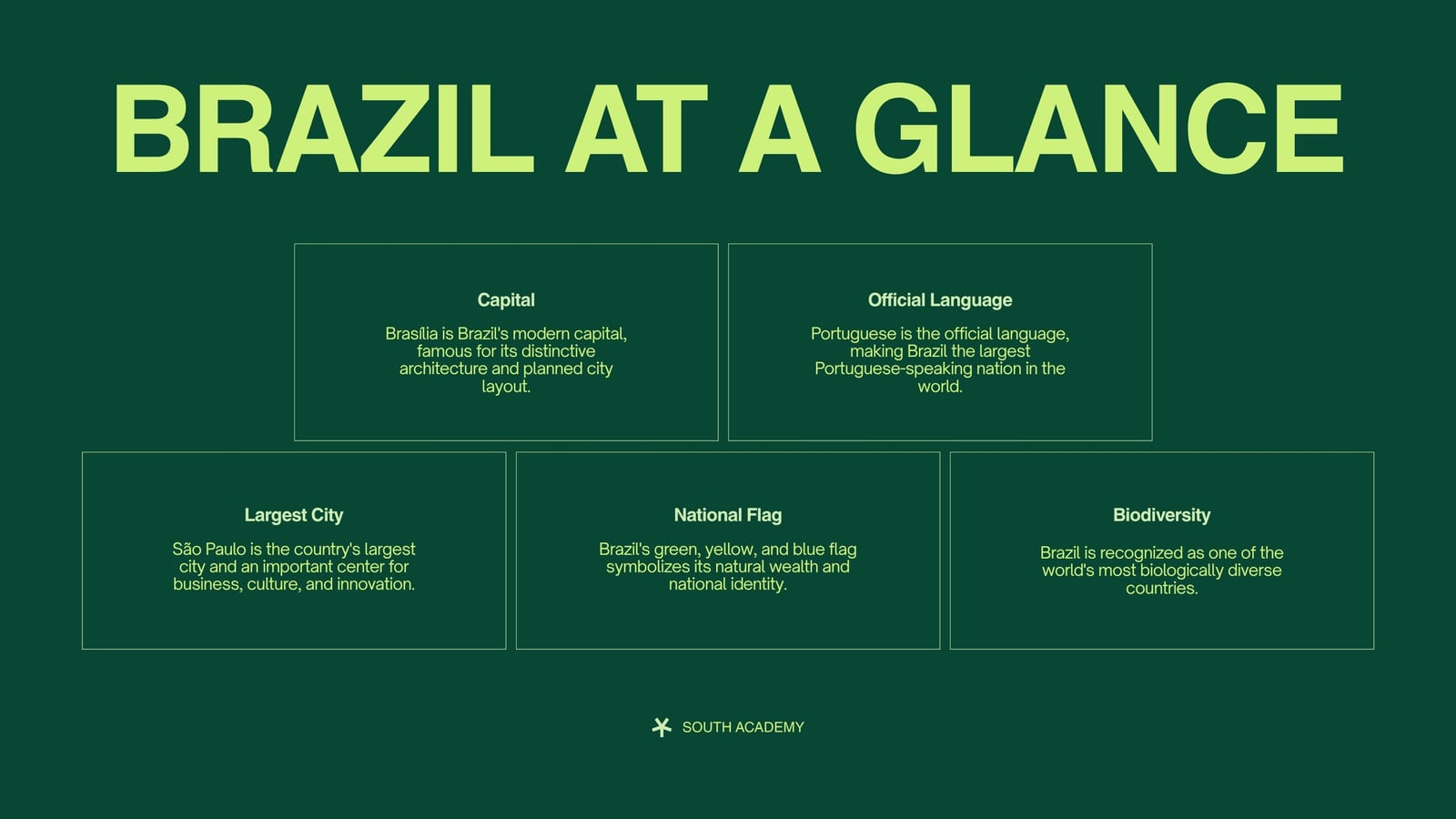 BRAZIL AT A GLANCE

Capital

Brasília is Brazil's modern capital, famous for its distinctive architecture and planned city layout.

Official Language

Portuguese is the official language, making Brazil the largest Portuguese-speaking nation in the world.

Largest City

São Paulo is the country's largest city and an important center for business, culture, and innovation.

National Flag

Brazil's green, yellow, and blue flag symbolizes its natural wealth and national identity.

Biodiversity

Brazil is recognized as one of the world's most biologically diverse countries.

SOUTH ACADEMY